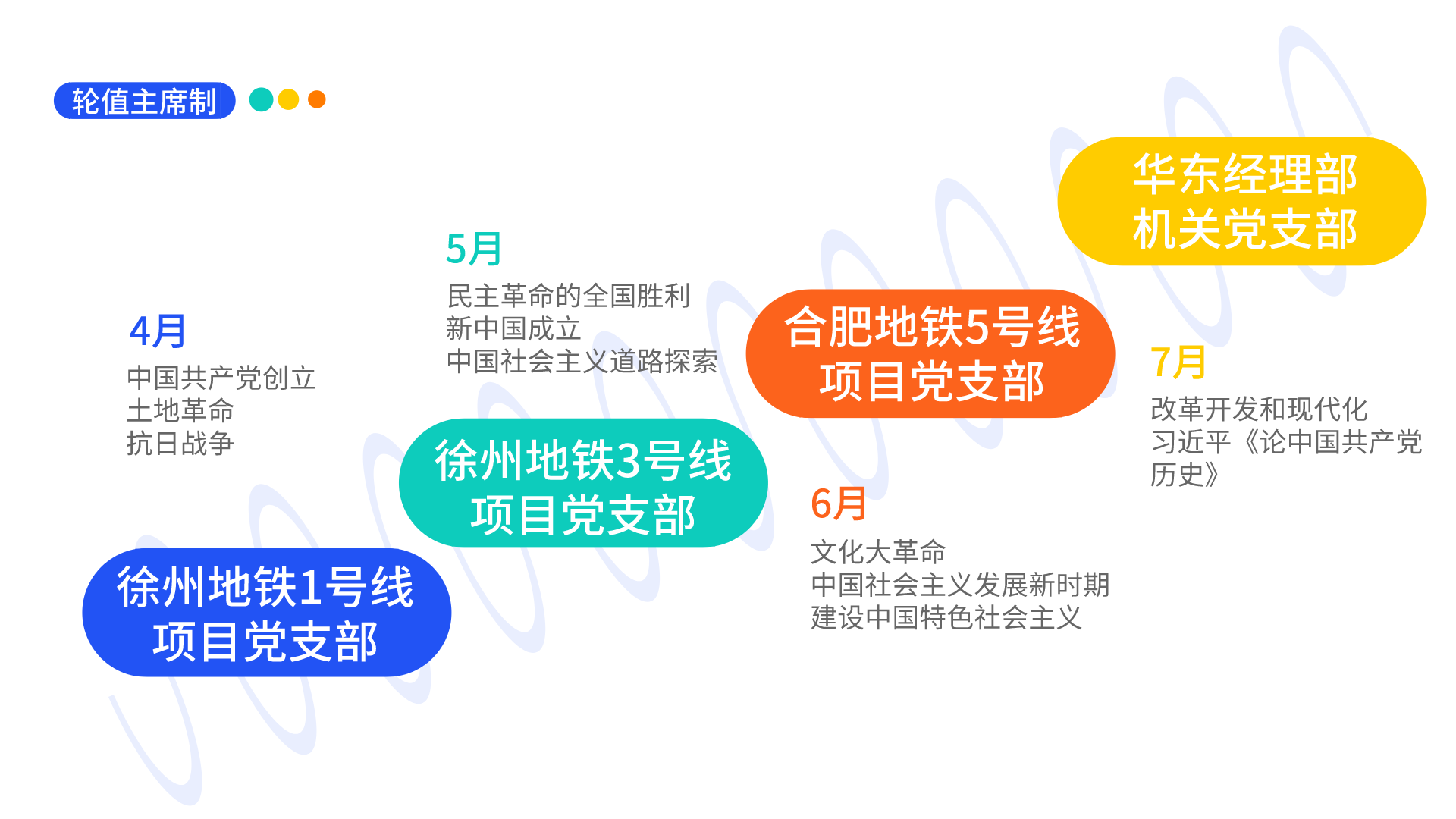 轮值主席制

4月
中国共产党创立
土地革命
抗日战争

徐州地铁1号线
项目党支部

5月
民主革命的全国胜利
新中国成立
中国社会主义道路探索

徐州地铁3号线
项目党支部

合肥地铁5号线
项目党支部

6月
文化大革命
中国社会主义发展新时期
建设中国特色社会主义

华东经理部
机关党支部

7月
改革开发和现代化
习近平《论中国共产党历史》